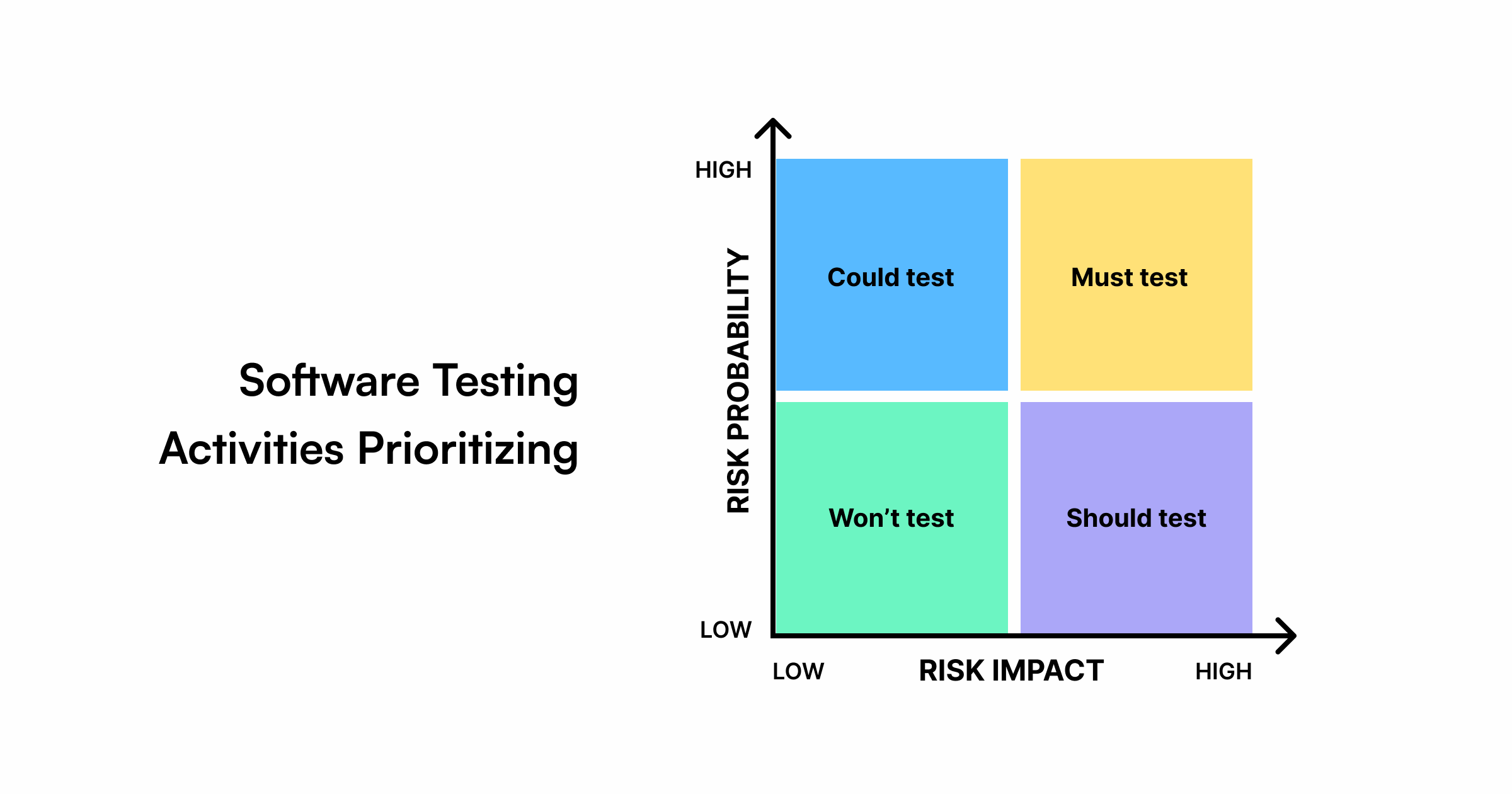 Software Testing
Activities Prioritizing

HIGH

RISK PROBABILITY

LOW

Could test

Must test

Won’t test

Should test

LOW

RISK IMPACT

HIGH